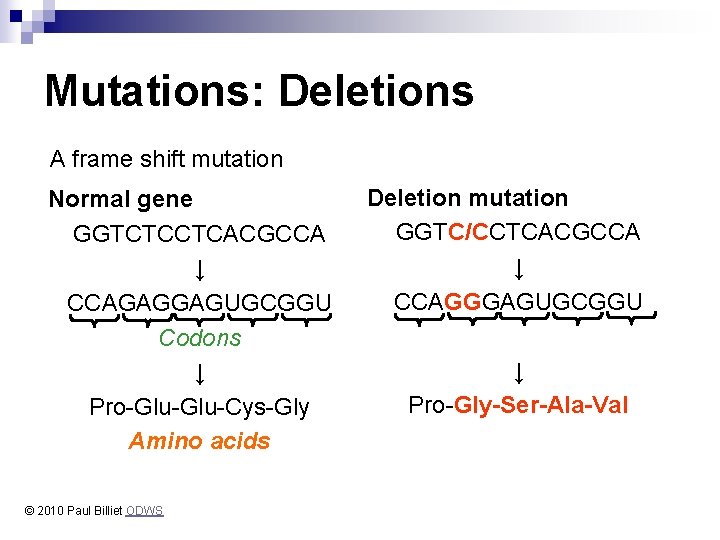 Mutations: Deletions

A frame shift mutation

Normal gene

GGTCTCCTCACGCCA

↓

CCAGAGGAGUGCGGU

Codons

↓

Pro-Glu-Glu-Cys-Gly

Amino acids

Deletion mutation

GGTC/CCTCACGCCA

↓

CCAGGGAGUGCGGU

↓

Pro-Gly-Ser-Ala-Val

© 2010 Paul Billiet ODWS